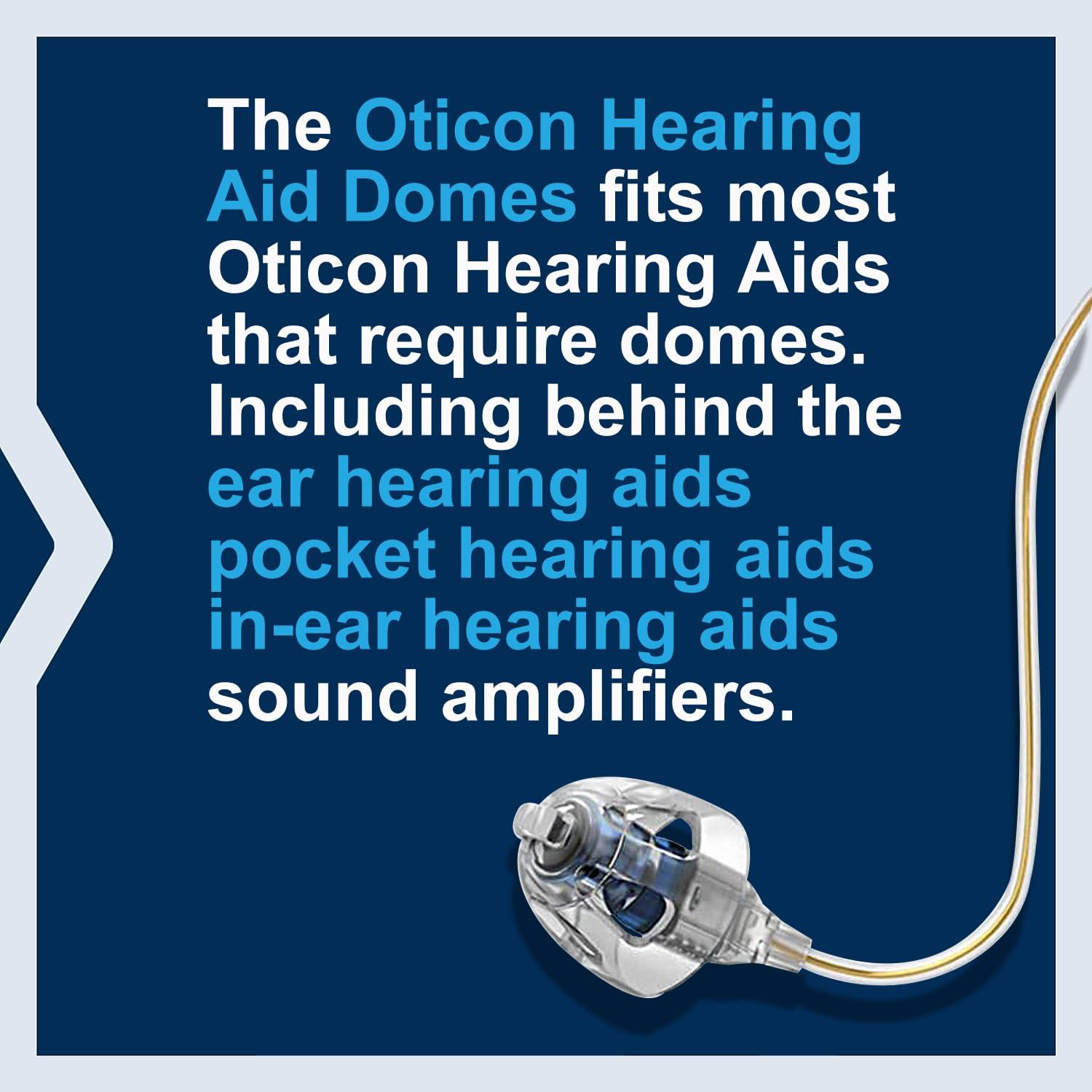 The Oticon Hearing Aid Domes fits most Oticon Hearing Aids that require domes. Including behind the ear hearing aids pocket hearing aids in-ear hearing aids sound amplifiers.